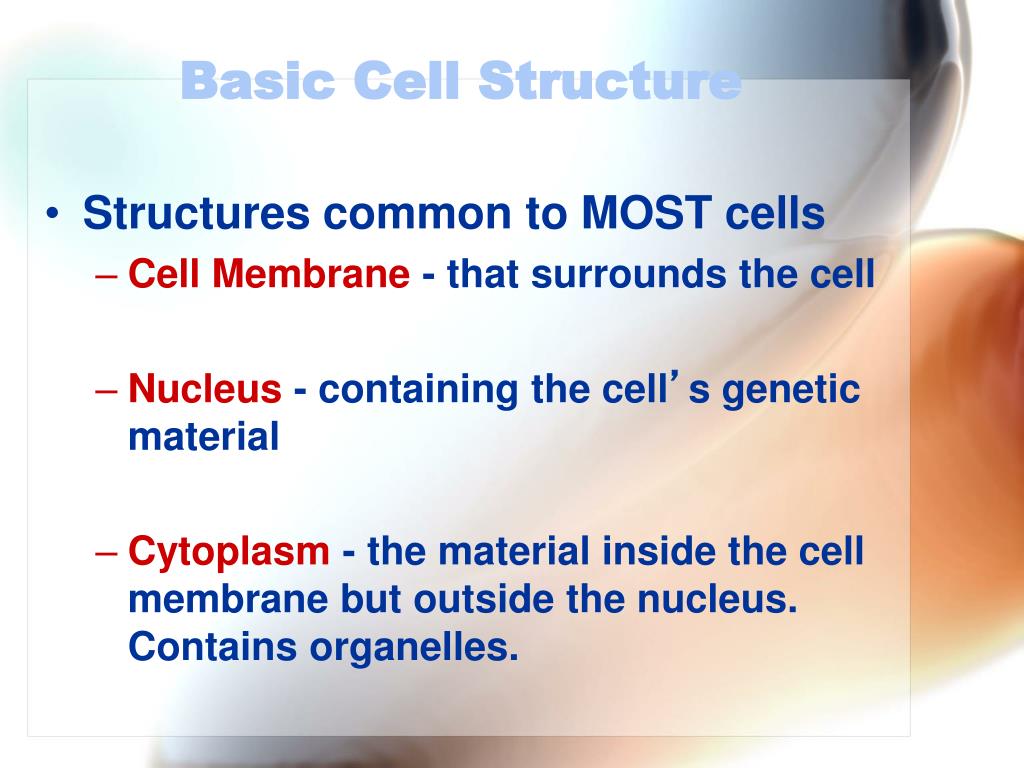 Basic Cell Structure

• Structures common to MOST cells
– Cell Membrane - that surrounds the cell

– Nucleus - containing the cell's genetic material

– Cytoplasm - the material inside the cell membrane but outside the nucleus. Contains organelles.